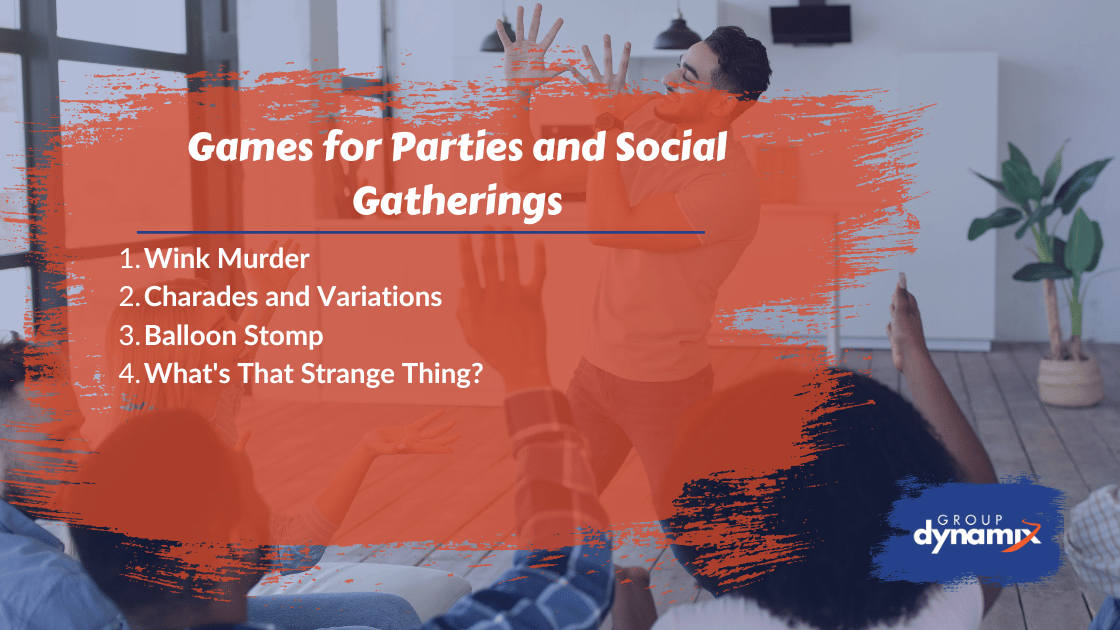 Games for Parties and Social Gatherings

1. Wink Murder
2. Charades and Variations
3. Balloon Stomp
4. What's That Strange Thing?

GROUP
dynamix